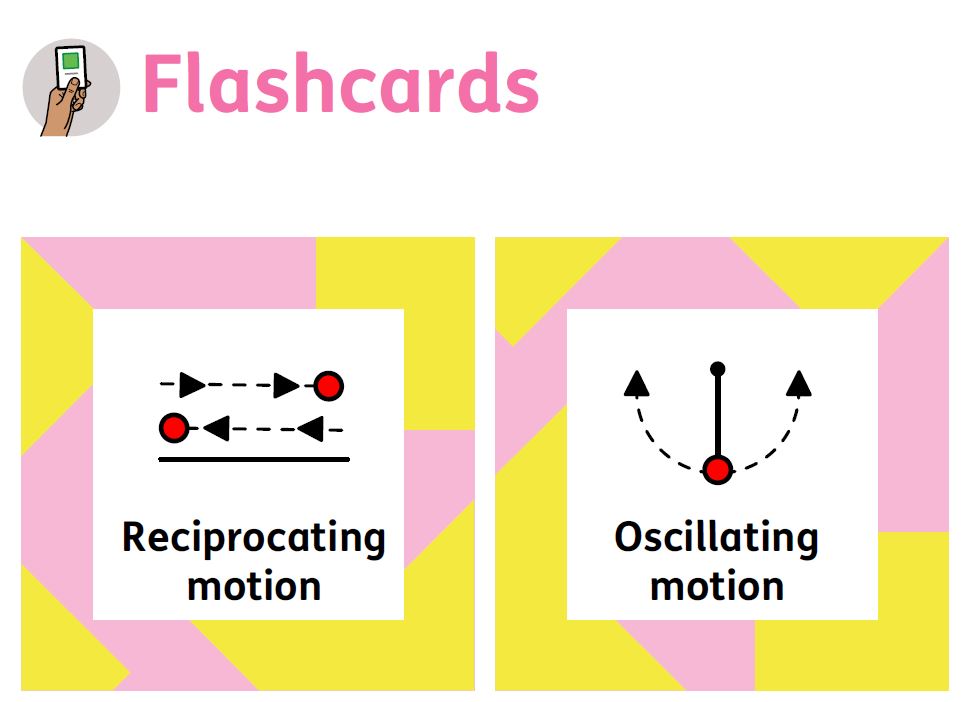 Flashcards

Reciprocating motion

Oscillating motion